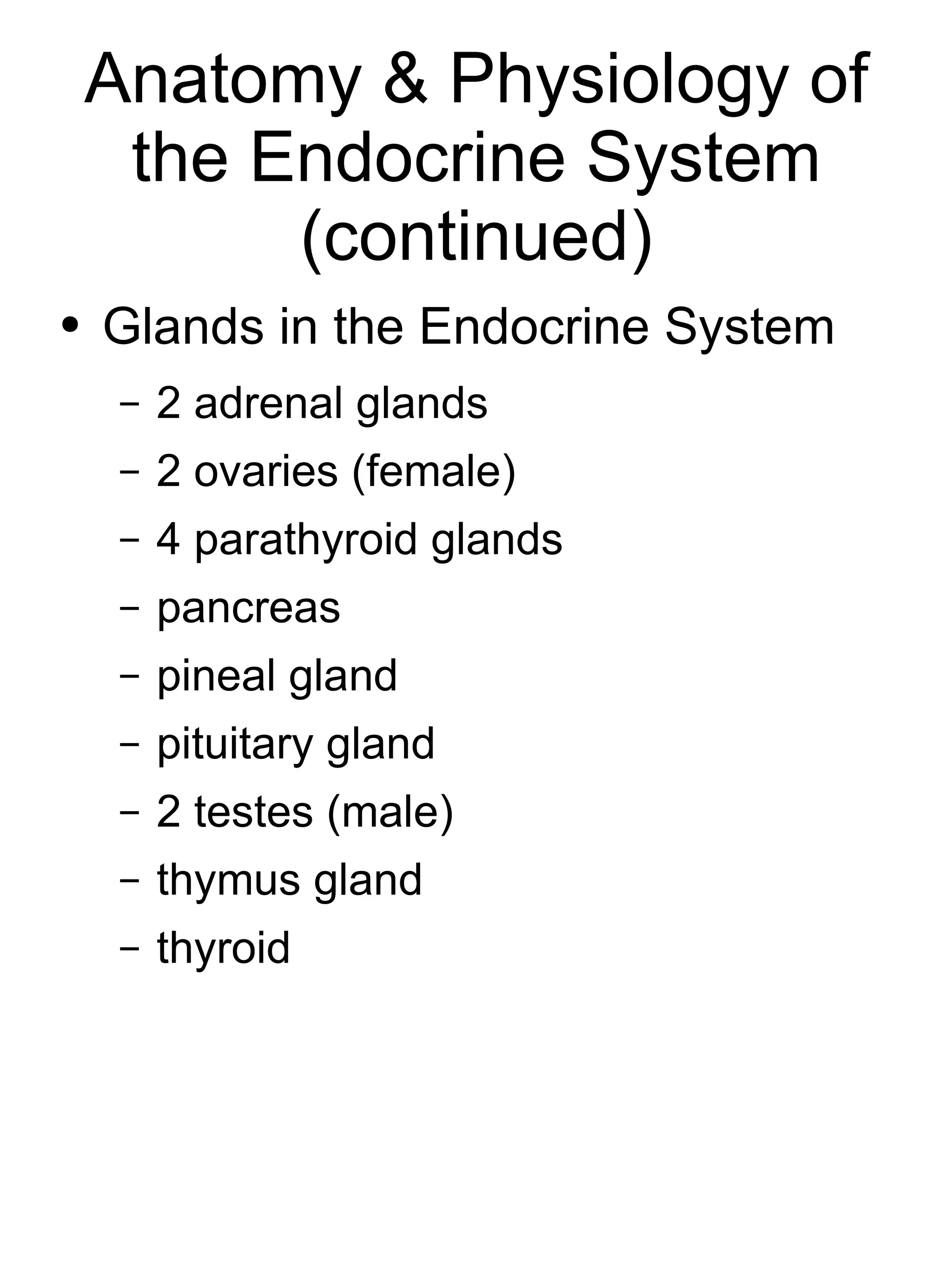 Anatomy & Physiology of the Endocrine System (continued)

• Glands in the Endocrine System
– 2 adrenal glands
– 2 ovaries (female)
– 4 parathyroid glands
– pancreas
– pineal gland
– pituitary gland
– 2 testes (male)
– thymus gland
– thyroid